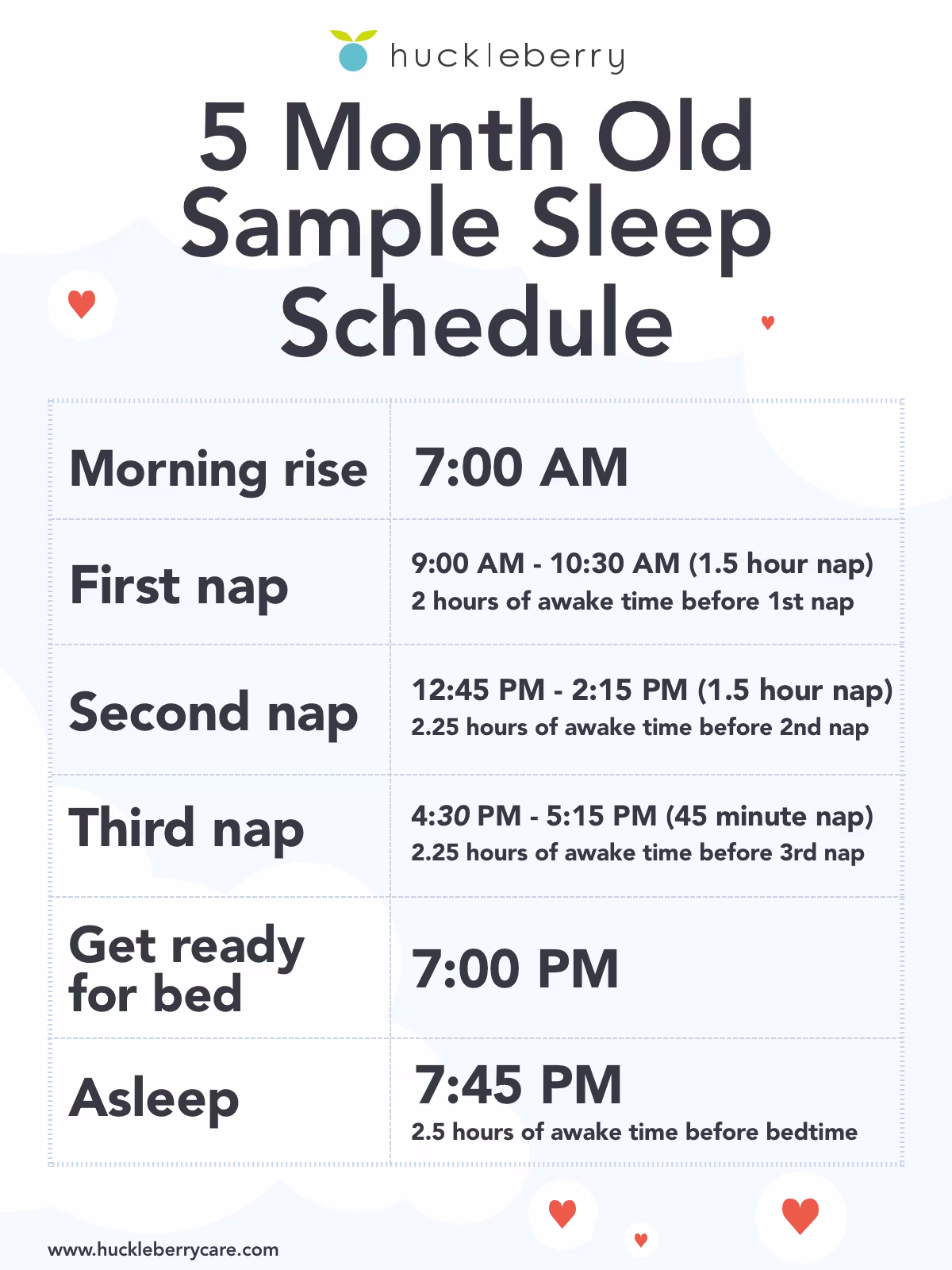 huckleberry

5 Month Old Sample Sleep Schedule

| | |
|---|---|
| Morning rise | 7:00 AM |
| First nap | 9:00 AM - 10:30 AM (1.5 hour nap) 2 hours of awake time before 1st nap |
| Second nap | 12:45 PM - 2:15 PM (1.5 hour nap) 2.25 hours of awake time before 2nd nap |
| Third nap | 4:30 PM - 5:15 PM (45 minute nap) 2.25 hours of awake time before 3rd nap |
| Get ready for bed | 7:00 PM |
| Asleep | 7:45 PM 2.5 hours of awake time before bedtime |

www.huckleberrycare.com